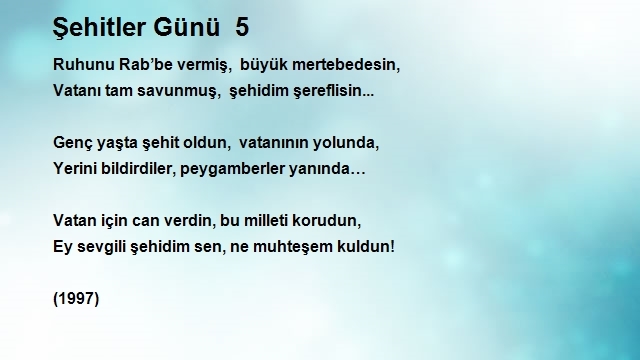 Şehitler Günü 5

Ruhunu Rab’be vermiş, büyük mertebedesin,
Vatanı tam savunmuş, şehidim şereflisin...

Genç yaşta şehit oldun, vatanının yolunda,
Yerini bildirdiler, peygamberler yanında…

Vatan için can verdin, bu milleti korudun,
Ey sevgili şehidim sen, ne muhteşem kuldun!

(1997)